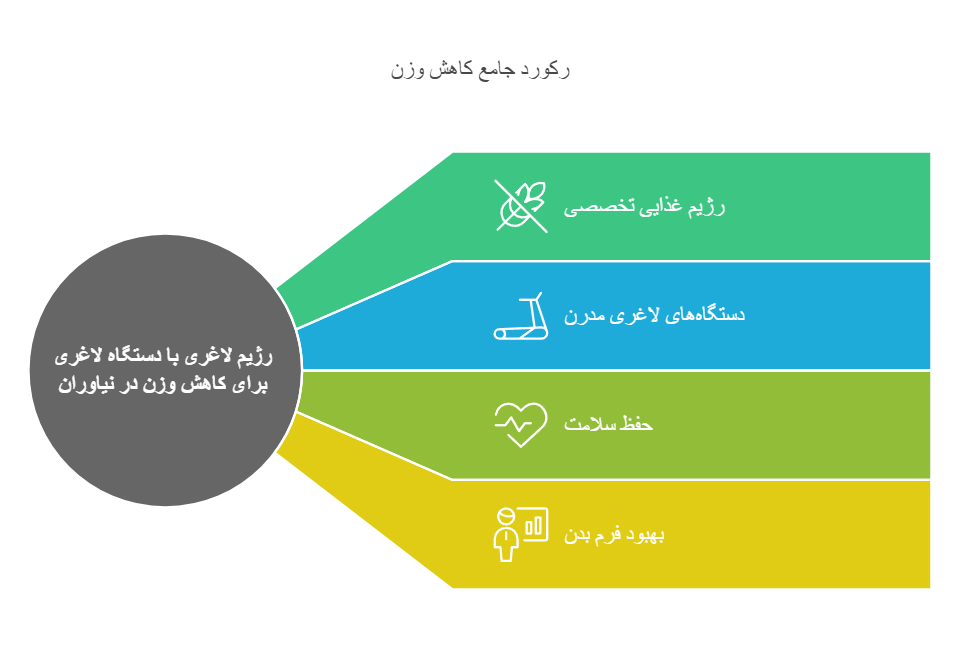 رکورد جامع کاهش وزن

رژیم لاغری با دستگاه لاغری برای کاهش وزن در نیاوران

رژیم غذایی تخصصی

دستگاه‌های لاغری مدرن

حفظ سلامت

بهبود فرم بدن